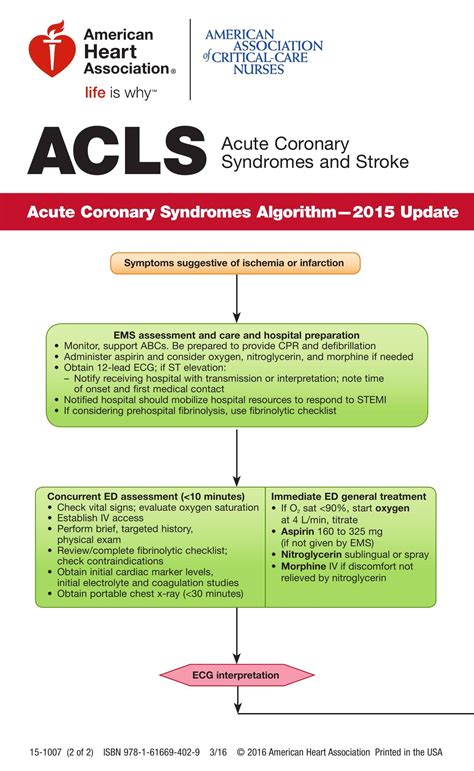 American Heart Association®
life is why™

AMERICAN ASSOCIATION of CRITICAL-CARE NURSES

ACLS Acute Coronary Syndromes and Stroke

Acute Coronary Syndromes Algorithm—2015 Update

Symptoms suggestive of ischemia or infarction

EMS assessment and care and hospital preparation
• Monitor, support ABCs. Be prepared to provide CPR and defibrillation
• Administer aspirin and consider oxygen, nitroglycerin, and morphine if needed
• Obtain 12-lead ECG; if ST elevation:
– Notify receiving hospital with transmission or interpretation; note time of onset and first medical contact
• Notified hospital should mobilize hospital resources to respond to STEMI
• If considering prehospital fibrinolysis, use fibrinolytic checklist

Concurrent ED assessment (<10 minutes)
• Check vital signs; evaluate oxygen saturation
• Establish IV access
• Perform brief, targeted history, physical exam
• Review/complete fibrinolytic checklist; check contraindications
• Obtain initial cardiac marker levels, initial electrolyte and coagulation studies
• Obtain portable chest x-ray (<30 minutes)

Immediate ED general treatment
• If $O_2$ sat <90%, start oxygen at 4 L/min, titrate
• Aspirin 160 to 325 mg (if not given by EMS)
• Nitroglycerin sublingual or spray
• Morphine IV if discomfort not relieved by nitroglycerin

ECG interpretation

15-1007 (2 of 2) ISBN 978-1-61669-402-9 3/16 © 2016 American Heart Association Printed in the USA